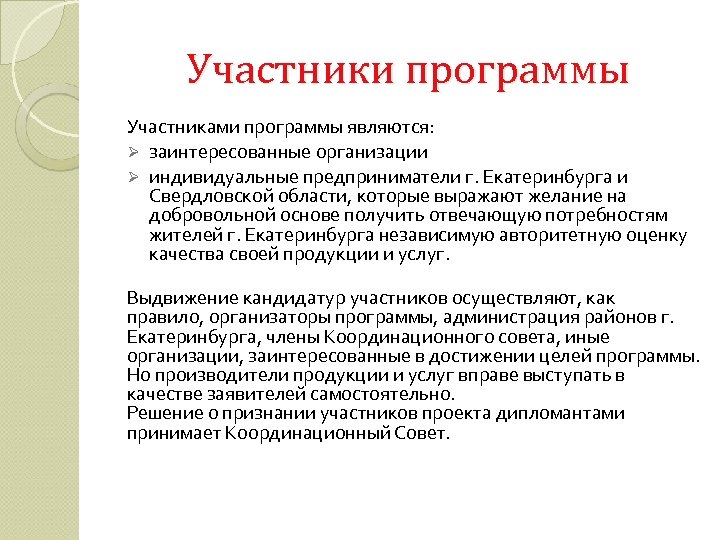 Участники программы

Участниками программы являются:

➢ заинтересованные организации

➢ индивидуальные предприниматели г. Екатеринбурга и Свердловской области, которые выражают желание на добровольной основе получить отвечающую потребностям жителей г. Екатеринбурга независимую авторитетную оценку качества своей продукции и услуг.

Выдвижение кандидатур участников осуществляют, как правило, организаторы программы, администрация районов г. Екатеринбурга, члены Координационного совета, иные организации, заинтересованные в достижении целей программы. Но производители продукции и услуг вправе выступать в качестве заявителей самостоятельно.
Решение о признании участников проекта дипломантами принимает Координационный Совет.